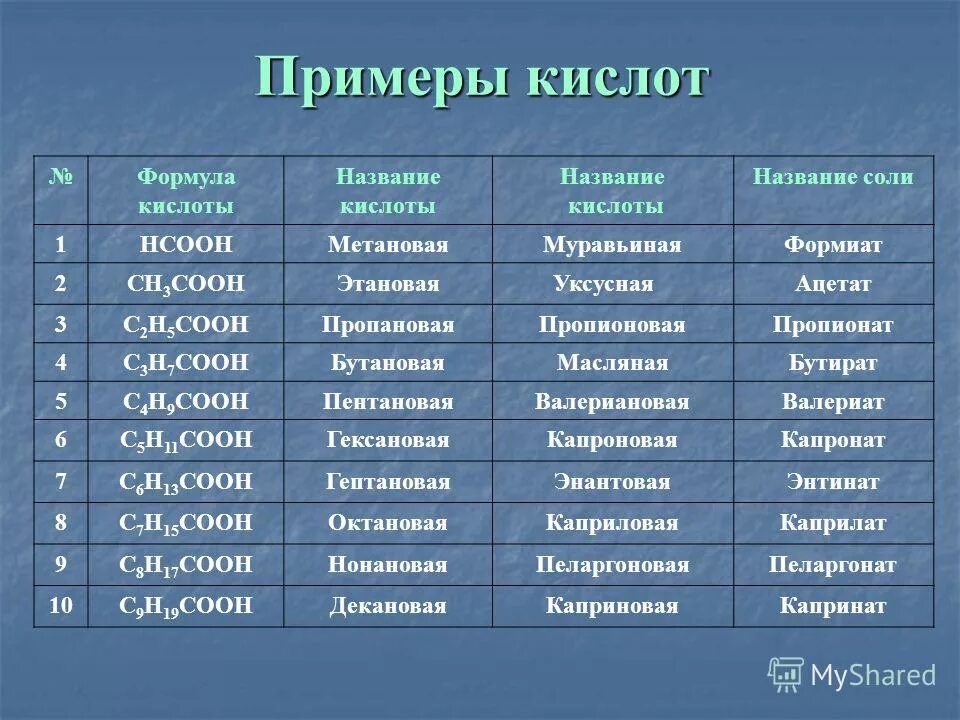 Примеры кислот

| № | Формула кислоты | Название кислоты | Название кислоты | Название соли |
|---|---|---|---|---|
| 1 | $HCOOH$ | Метановая | Муравьиная | Формиат |
| 2 | $CH_3COOH$ | Этановая | Уксусная | Ацетат |
| 3 | $C_2H_5COOH$ | Пропановая | Пропионовая | Пропионат |
| 4 | $C_3H_7COOH$ | Бутановая | Масляная | Бутират |
| 5 | $C_4H_9COOH$ | Пентановая | Валериановая | Валериат |
| 6 | $C_5H_{11}COOH$ | Гексановая | Капроновая | Капронат |
| 7 | $C_6H_{13}COOH$ | Гептановая | Энантовая | Энтинат |
| 8 | $C_7H_{15}COOH$ | Октановая | Каприловая | Каприлат |
| 9 | $C_8H_{17}COOH$ | Нонановая | Пеларгоновая | Пеларгонат |
| 10 | $C_9H_{19}COOH$ | Декановая | Каприновая | Капринат |

MyShared